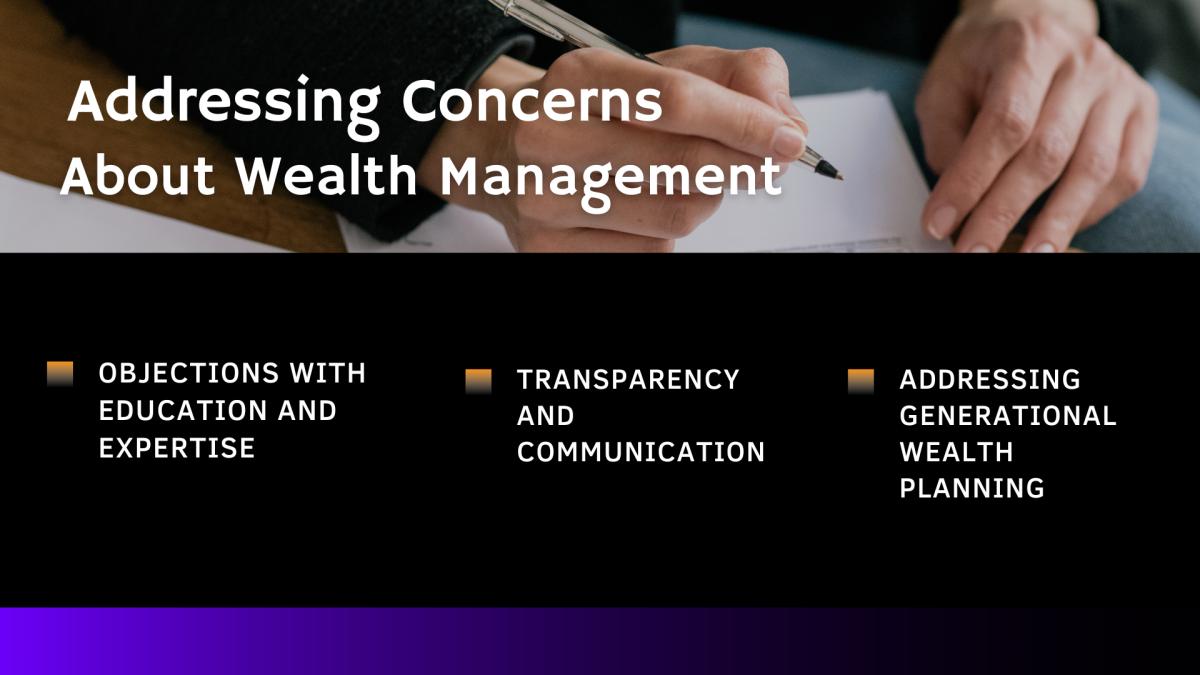 Addressing Concerns About Wealth Management

OBJECTIONS WITH EDUCATION AND EXPERTISE

TRANSPARENCY AND COMMUNICATION

ADDRESSING GENERATIONAL WEALTH PLANNING